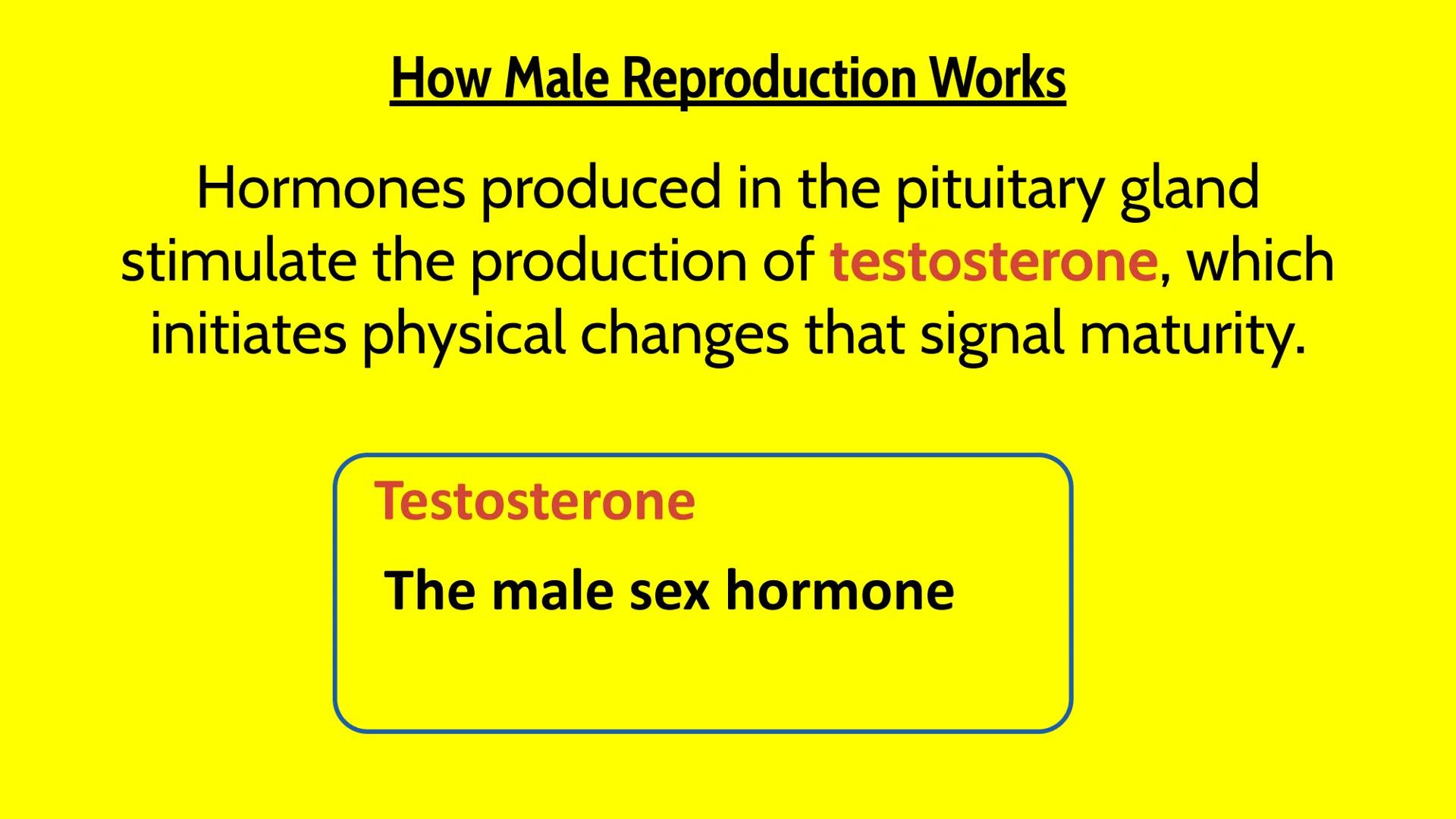 How Male Reproduction Works

Hormones produced in the pituitary gland stimulate the production of testosterone, which initiates physical changes that signal maturity.

Testosterone

The male sex hormone